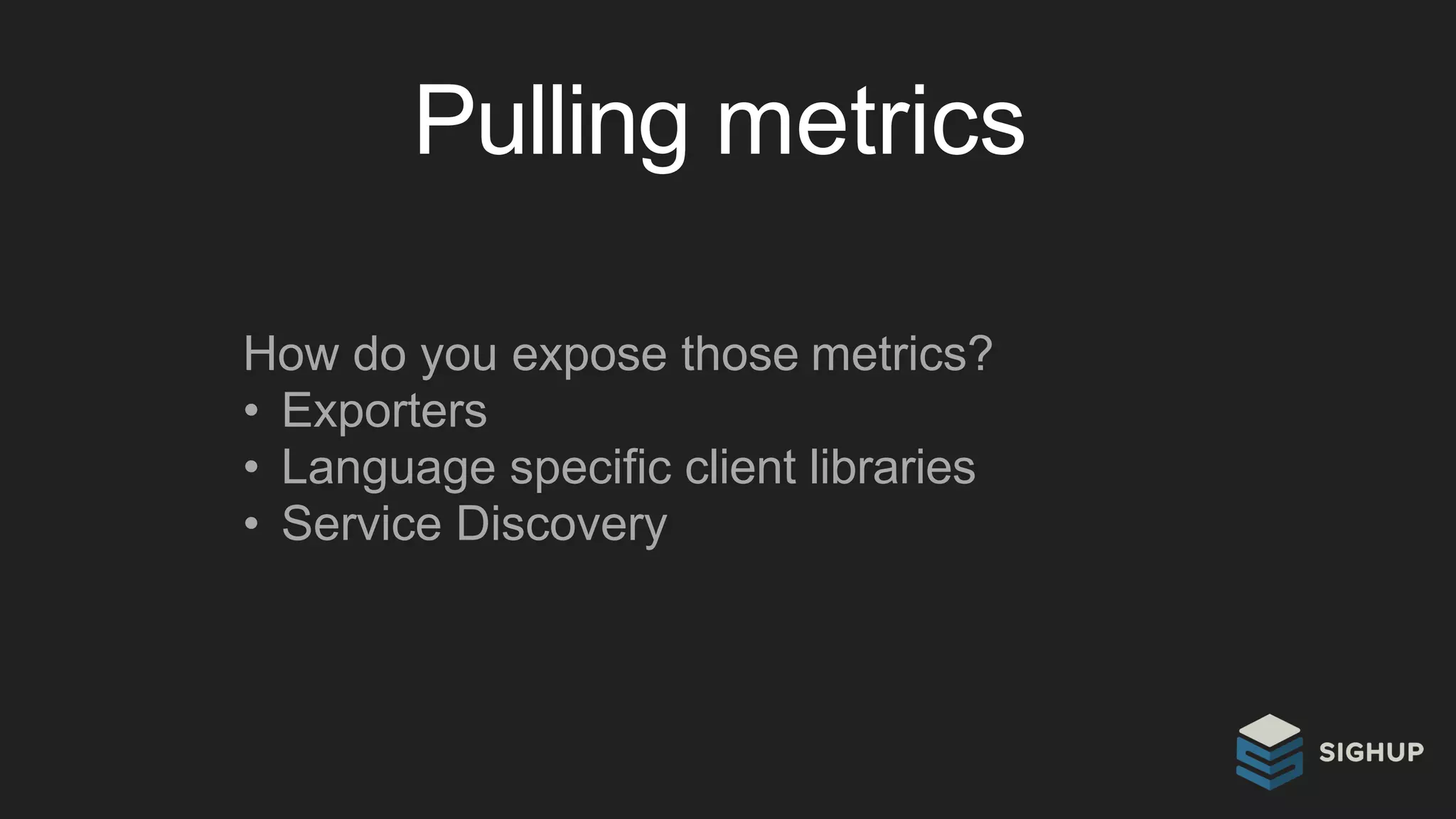 Pulling metrics

How do you expose those metrics?
• Exporters
• Language specific client libraries
• Service Discovery

SIGHUP